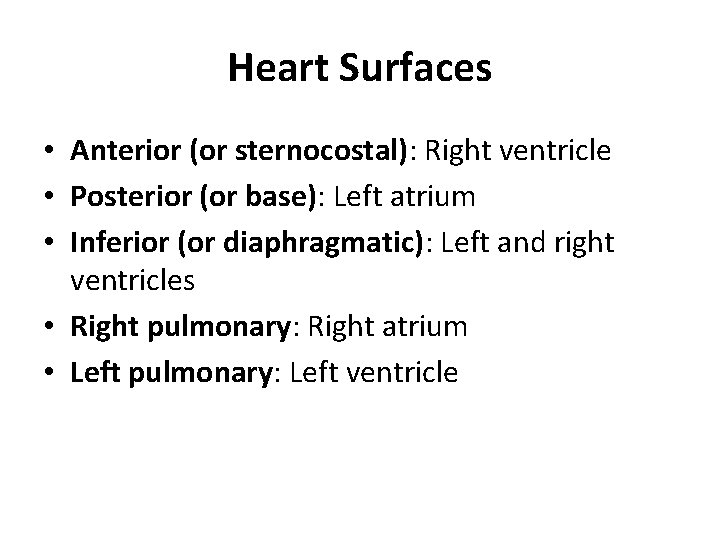 Heart Surfaces

• Anterior (or sternocostal): Right ventricle
• Posterior (or base): Left atrium
• Inferior (or diaphragmatic): Left and right ventricles
• Right pulmonary: Right atrium
• Left pulmonary: Left ventricle